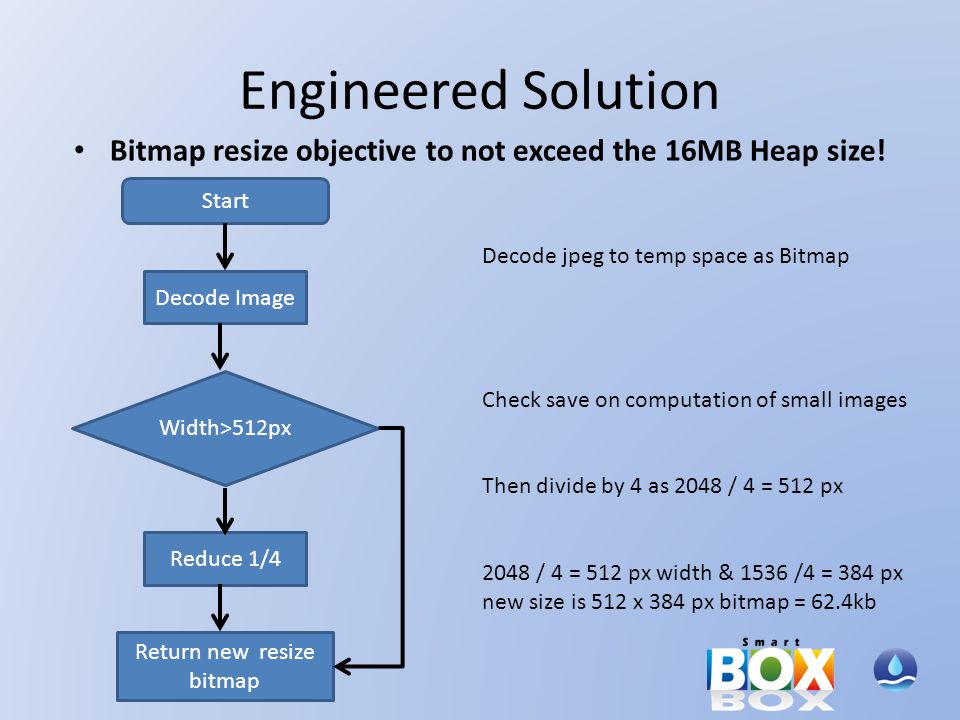 Engineered Solution

• Bitmap resize objective to not exceed the 16MB Heap size!

Start

Decode Image

Width>512px

Reduce 1/4

Return new resize bitmap

Decode jpeg to temp space as Bitmap

Check save on computation of small images

Then divide by 4 as 2048 / 4 = 512 px

2048 / 4 = 512 px width & 1536 /4 = 384 px
new size is 512 x 384 px bitmap = 62.4kb

Smart
BOX